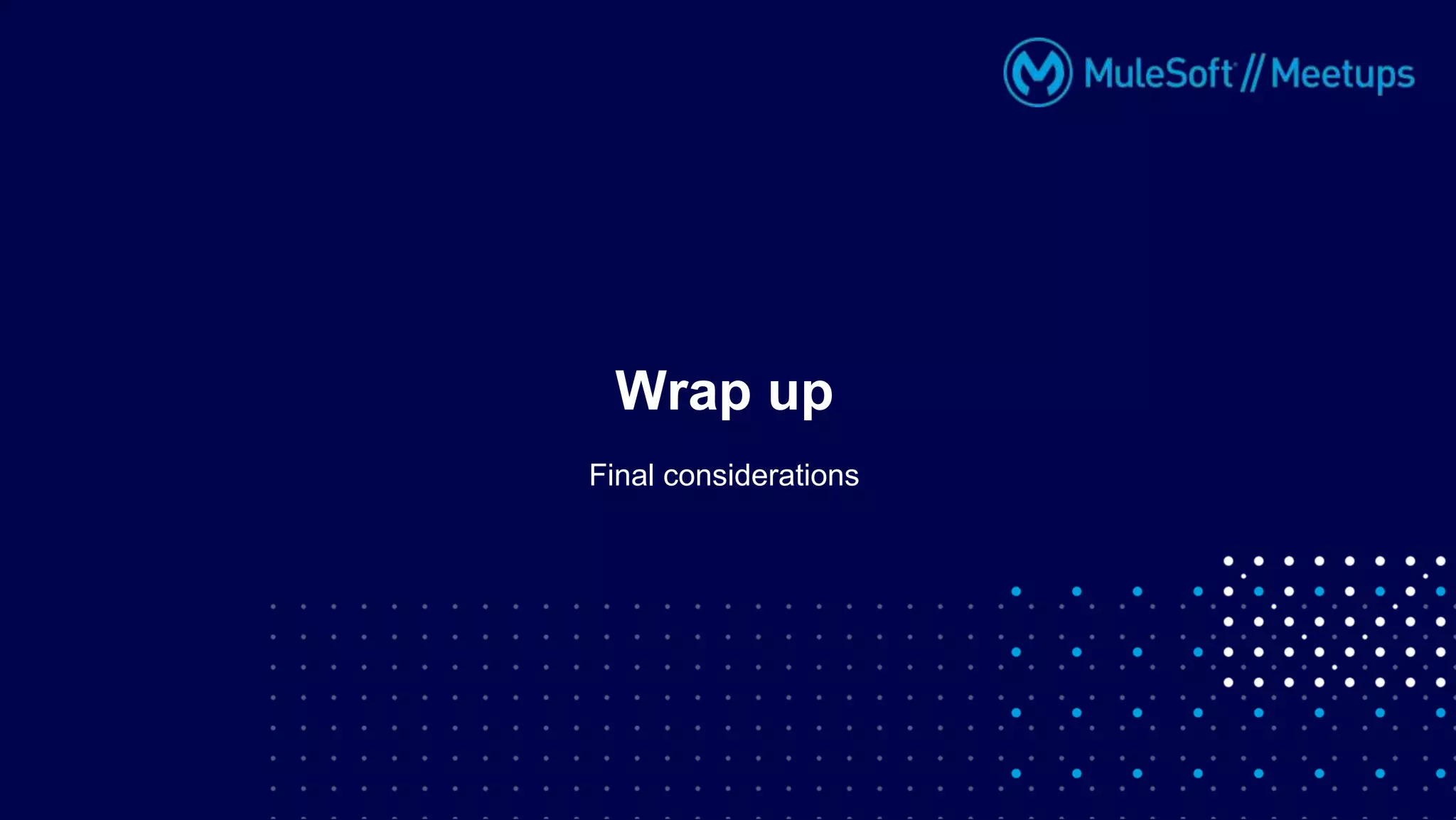 MuleSoft // Meetups

Wrap up

Final considerations